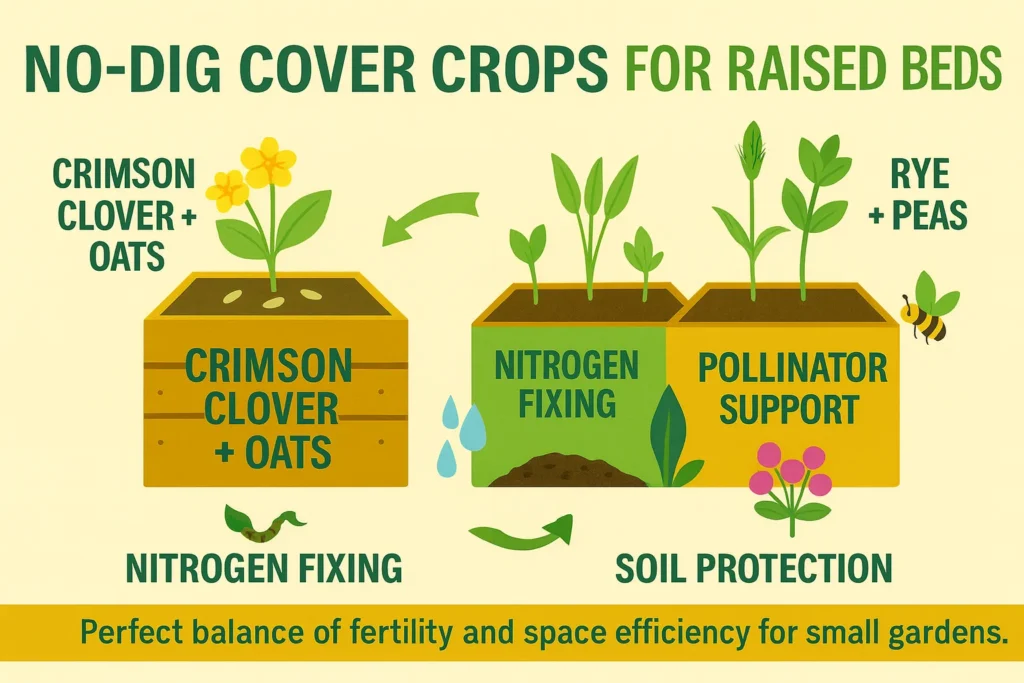 NO-DIG COVER CROPS FOR RAISED BEDS

CRIMSON CLOVER + OATS

RYE + PEAS

CRIMSON CLOVER + OATS

NITROGEN FIXING

POLLINATOR SUPPORT

NITROGEN FIXING

SOIL PROTECTION

Perfect balance of fertility and space efficiency for small gardens.